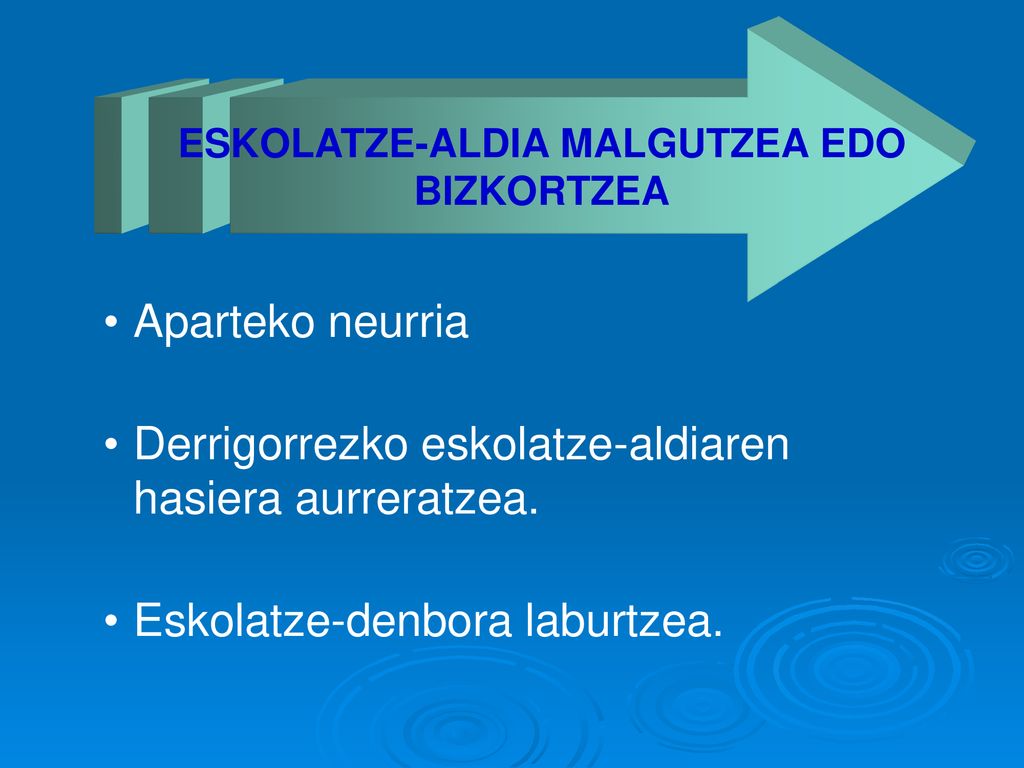 ESKOLATZE-ALDIA MALGUTZEA EDO BIZKORTZEA

• Aparteko neurria

• Derrigorrezko eskolatze-aldiaren hasiera aurreratzea.

• Eskolatze-denbora laburtzea.